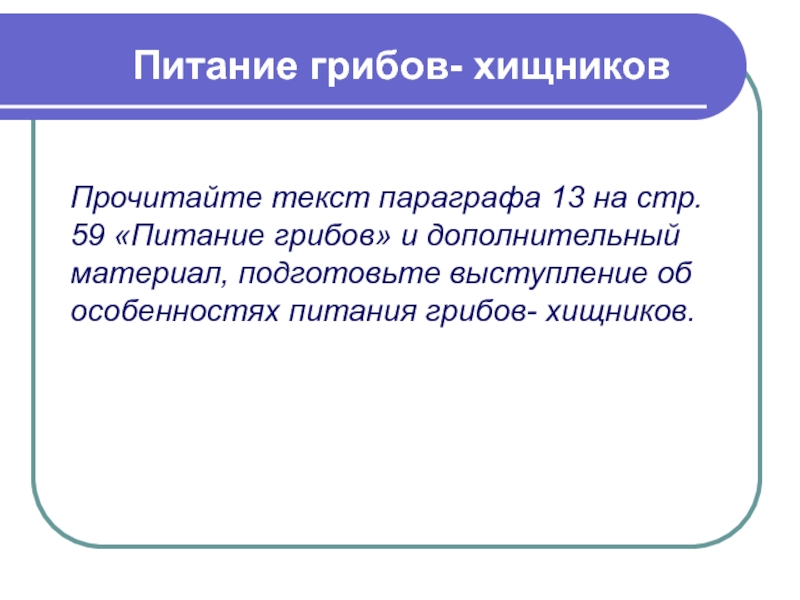 Питание грибов- хищников

Прочитайте текст параграфа 13 на стр. 59 «Питание грибов» и дополнительный материал, подготовьте выступление об особенностях питания грибов- хищников.